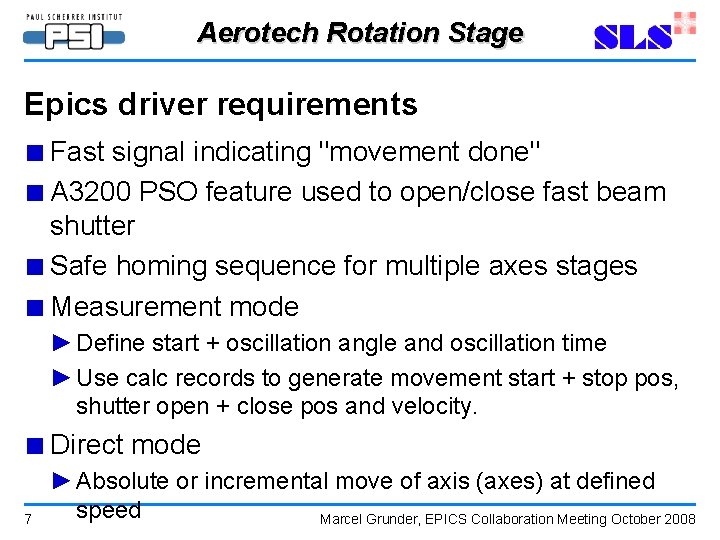 PAUL SCHERRER INSTITUT
PSI

Aerotech Rotation Stage

SLS

Epics driver requirements

■ Fast signal indicating "movement done"
■ A3200 PSO feature used to open/close fast beam shutter
■ Safe homing sequence for multiple axes stages
■ Measurement mode
► Define start + oscillation angle and oscillation time
► Use calc records to generate movement start + stop pos, shutter open + close pos and velocity.
■ Direct mode
► Absolute or incremental move of axis (axes) at defined speed

7

Marcel Grunder, EPICS Collaboration Meeting October 2008